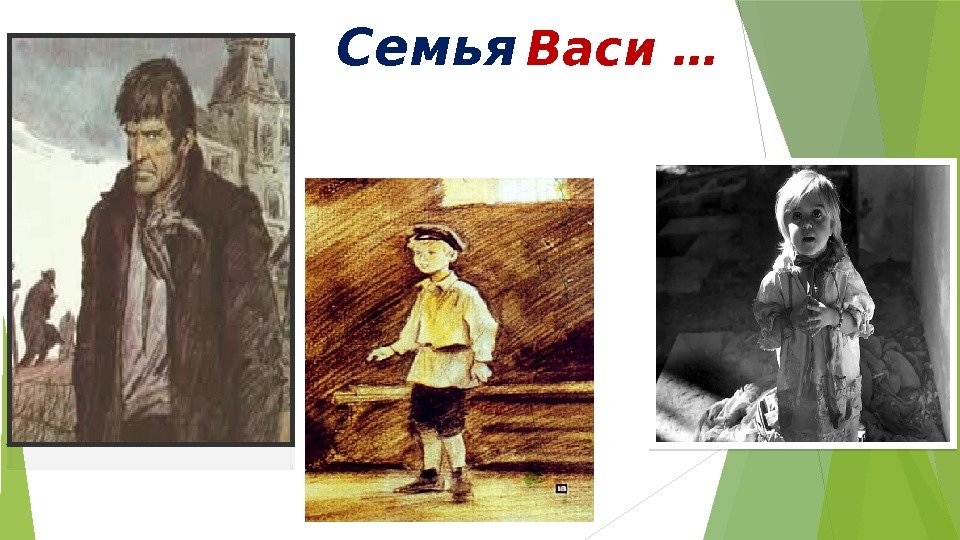 Семья Васи …